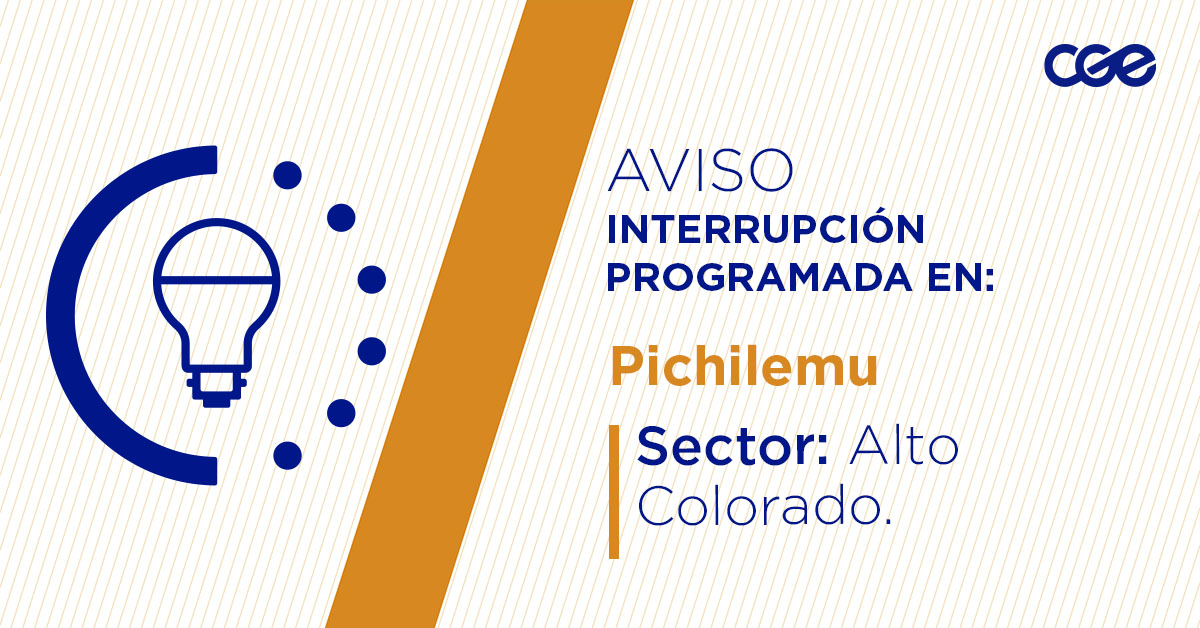 cge

AVISO
INTERRUPCIÓN PROGRAMADA EN:

Pichilemu

Sector: Alto Colorado.